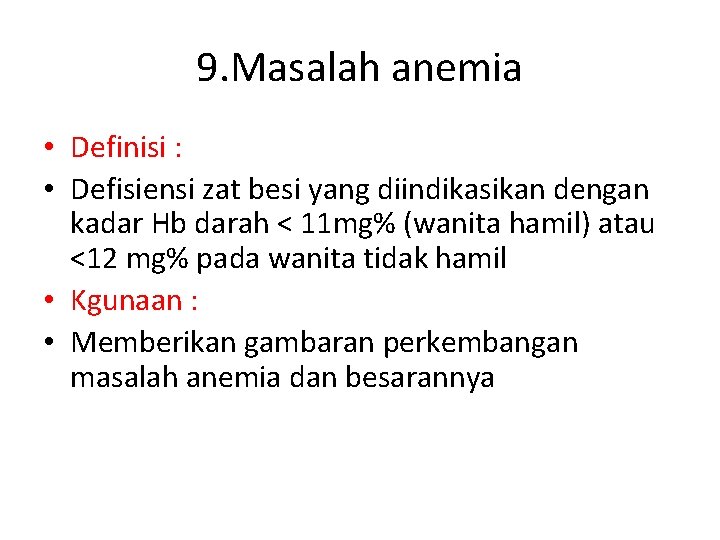 9.Masalah anemia

• Definisi :
• Defisiensi zat besi yang diindikasikan dengan kadar Hb darah < 11mg% (wanita hamil) atau <12 mg% pada wanita tidak hamil
• Kgunaan :
• Memberikan gambaran perkembangan masalah anemia dan besarannya